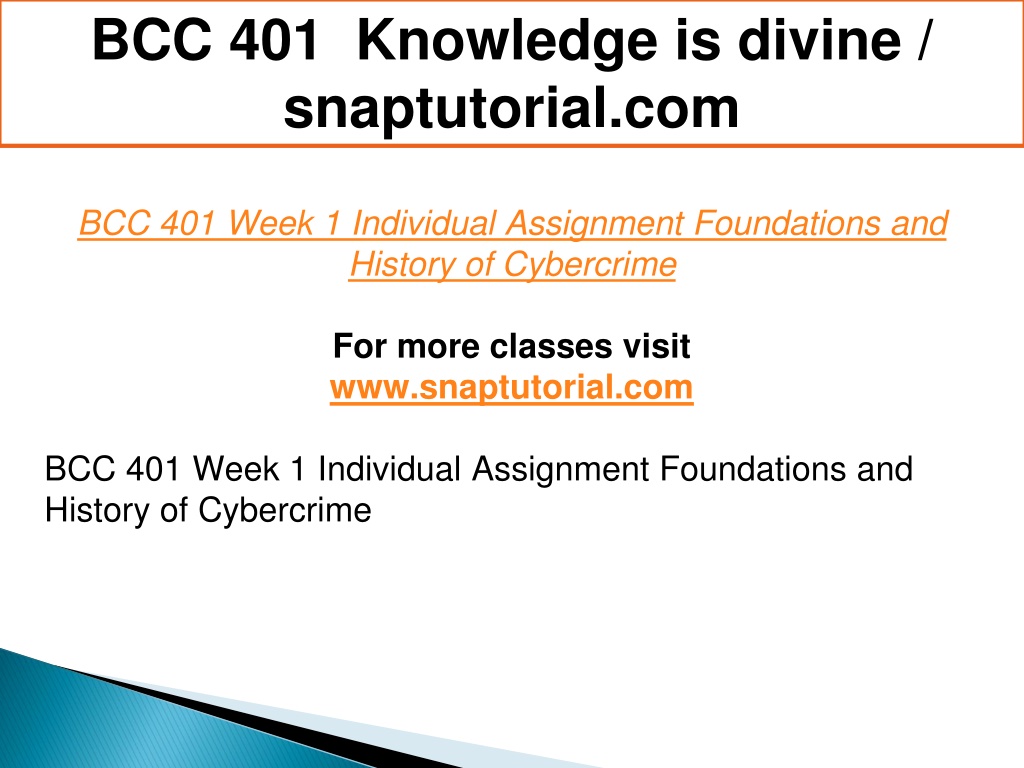 BCC 401 Knowledge is divine / snaptutorial.com

BCC 401 Week 1 Individual Assignment Foundations and History of Cybercrime

For more classes visit
www.snaptutorial.com

BCC 401 Week 1 Individual Assignment Foundations and History of Cybercrime